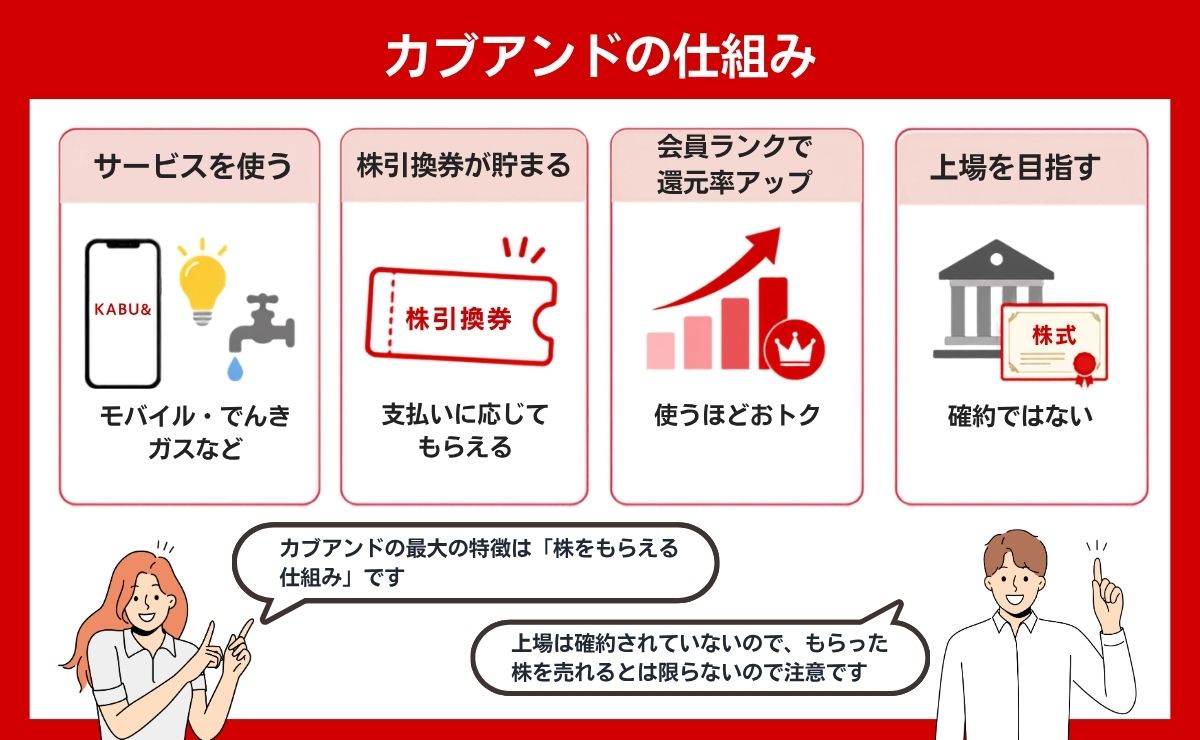 カブアンドの仕組み

サービスを使う

KABU&

モバイル・でんき
ガスなど

株引換券が貯まる

株引換券

支払いに応じて
もらえる

会員ランクで
還元率アップ

使うほどおトク

上場を目指す

株式

確約ではない

カブアンドの最大の特徴は「株をもらえる仕組み」です

上場は確約されていないので、もらった株を売れるとは限らないので注意です